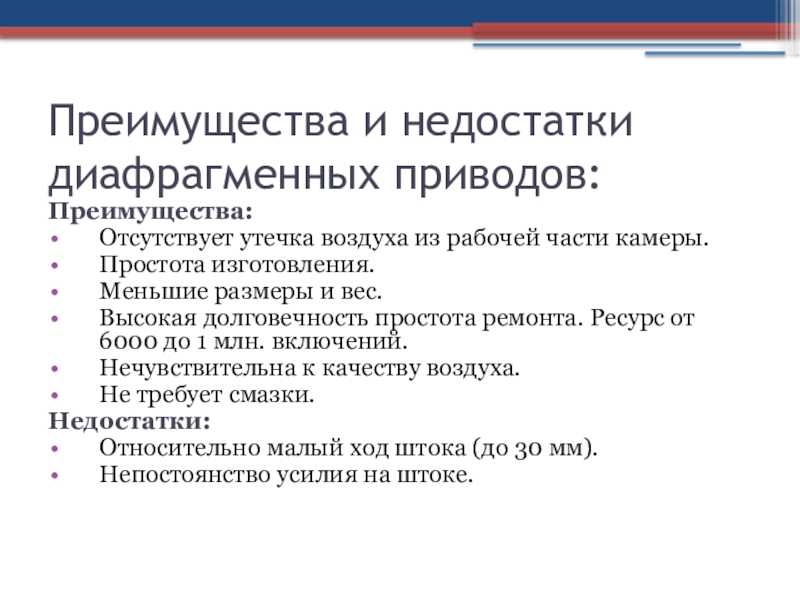 Преимущества и недостатки диафрагменных приводов:

Преимущества:
• Отсутствует утечка воздуха из рабочей части камеры.
• Простота изготовления.
• Меньшие размеры и вес.
• Высокая долговечность простота ремонта. Ресурс от 6000 до 1 млн. включений.
• Нечувствительна к качеству воздуха.
• Не требует смазки.

Недостатки:
• Относительно малый ход штока (до 30 мм).
• Непостоянство усилия на штоке.